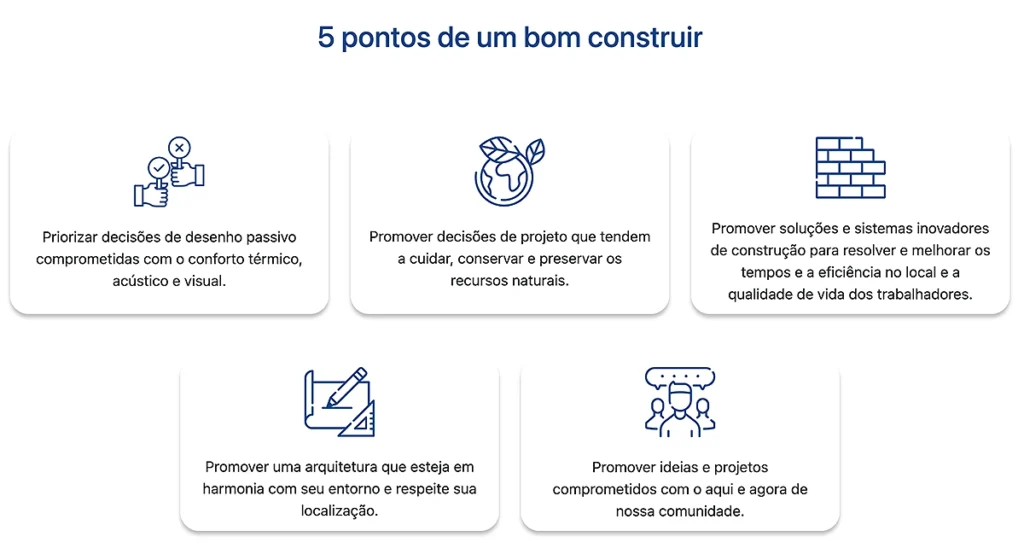 5 pontos de um bom construir

Priorizar decisões de desenho passivo comprometidas com o conforto térmico, acústico e visual.

Promover decisões de projeto que tendem a cuidar, conservar e preservar os recursos naturais.

Promover soluções e sistemas inovadores de construção para resolver e melhorar os tempos e a eficiência no local e a qualidade de vida dos trabalhadores.

Promover uma arquitetura que esteja em harmonia com seu entorno e respeite sua localização.

Promover ideias e projetos comprometidos com o aqui e agora de nossa comunidade.